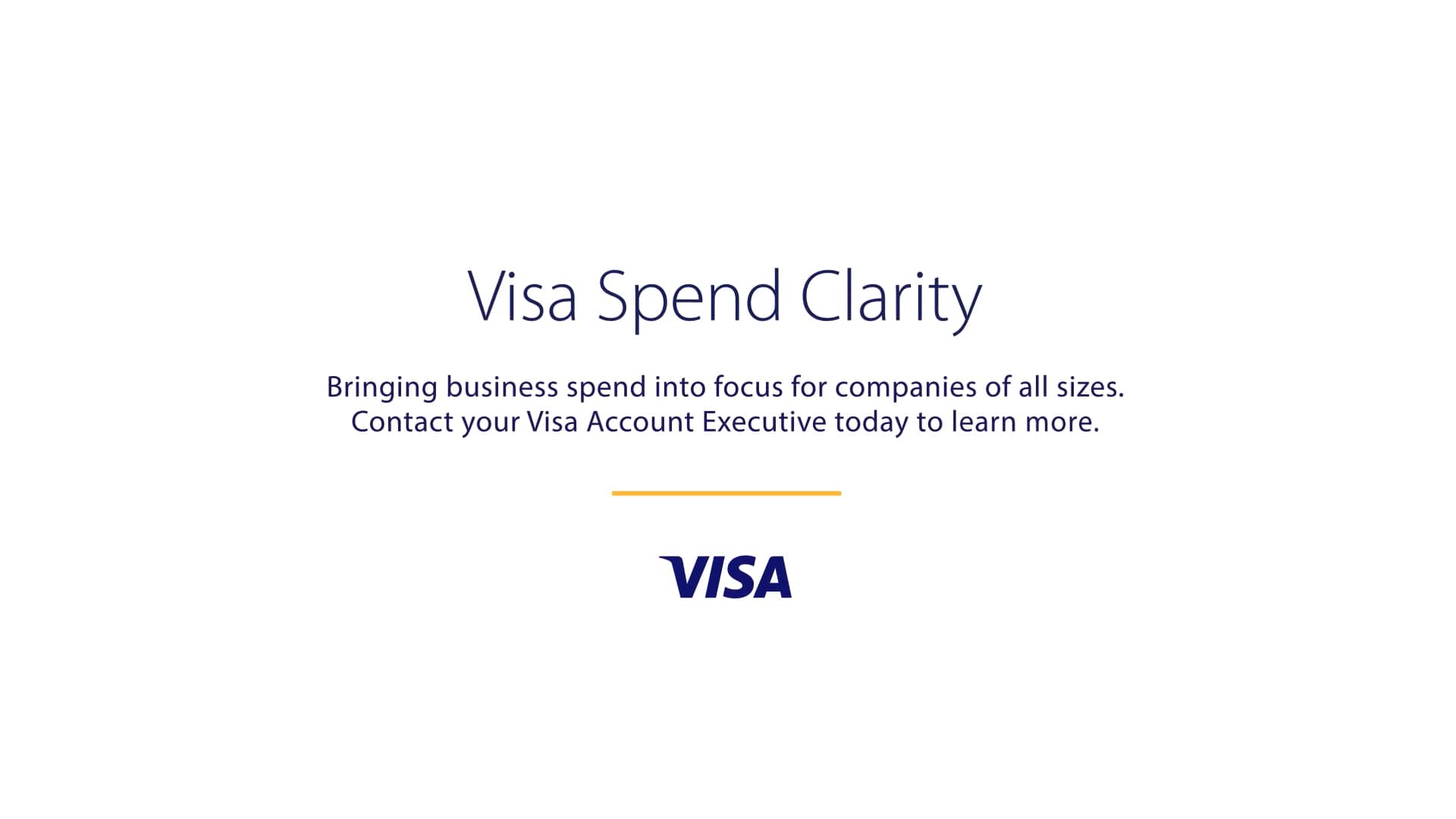 Visa Spend Clarity

Bringing business spend into focus for companies of all sizes. Contact your Visa Account Executive today to learn more.

VISA